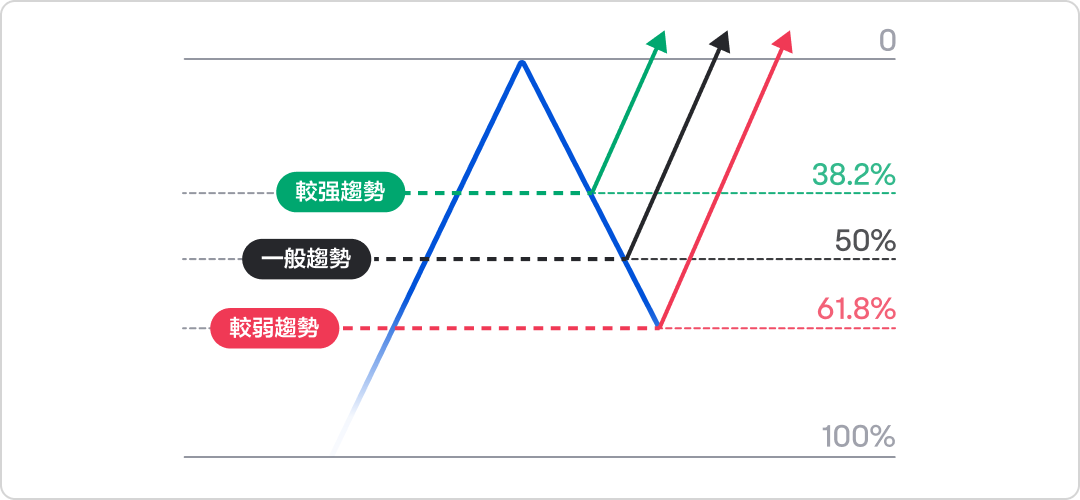 0

較强趨勢

38.2%

一般趨勢

50%

較弱趨勢

61.8%

100%